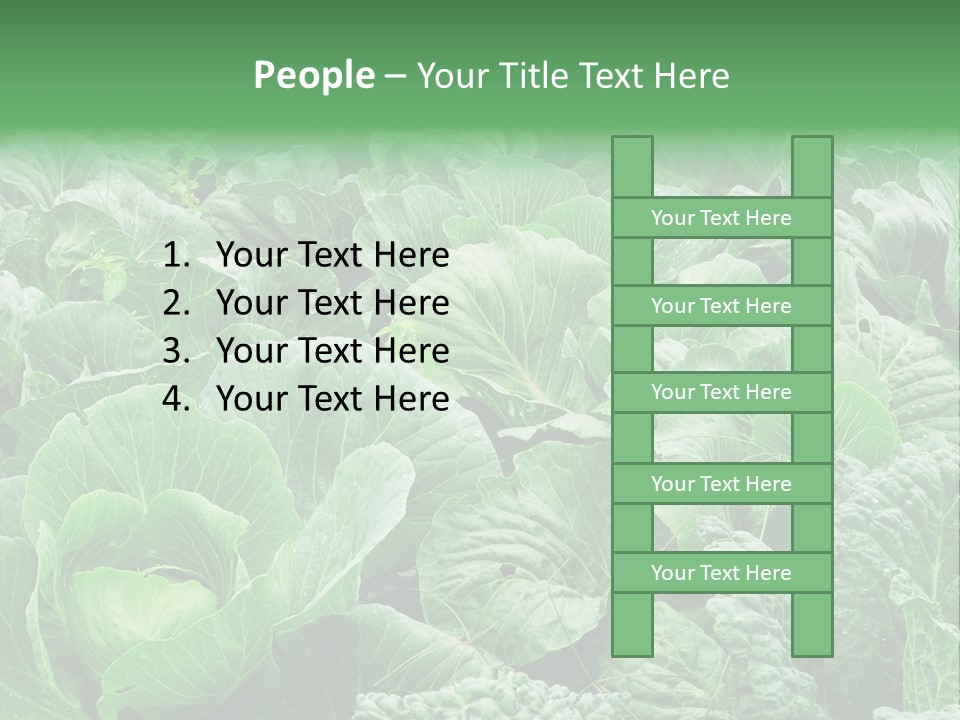 People – Your Title Text Here

1. Your Text Here
2. Your Text Here
3. Your Text Here
4. Your Text Here

Your Text Here

Your Text Here

Your Text Here

Your Text Here

Your Text Here